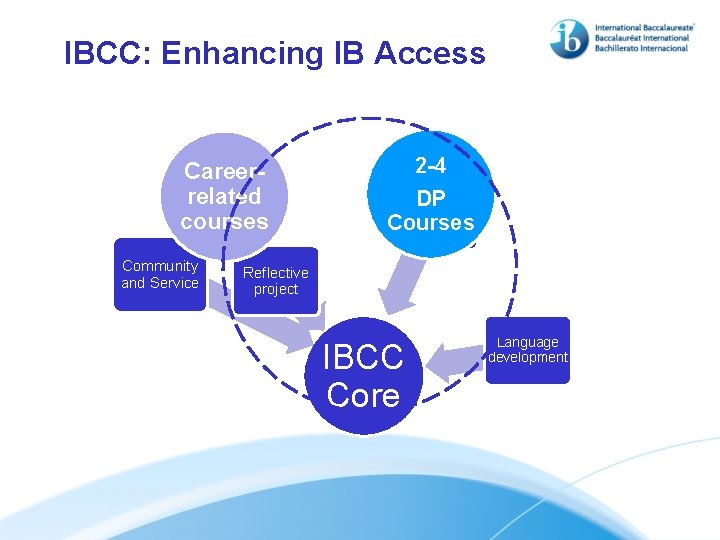 IBCC: Enhancing IB Access

ib International Baccalaureate Baccalauréat International Bachillerato Internacional

Career-related courses

2-4 DP Courses

Community and Service

Reflective project

IBCC Core

Language development